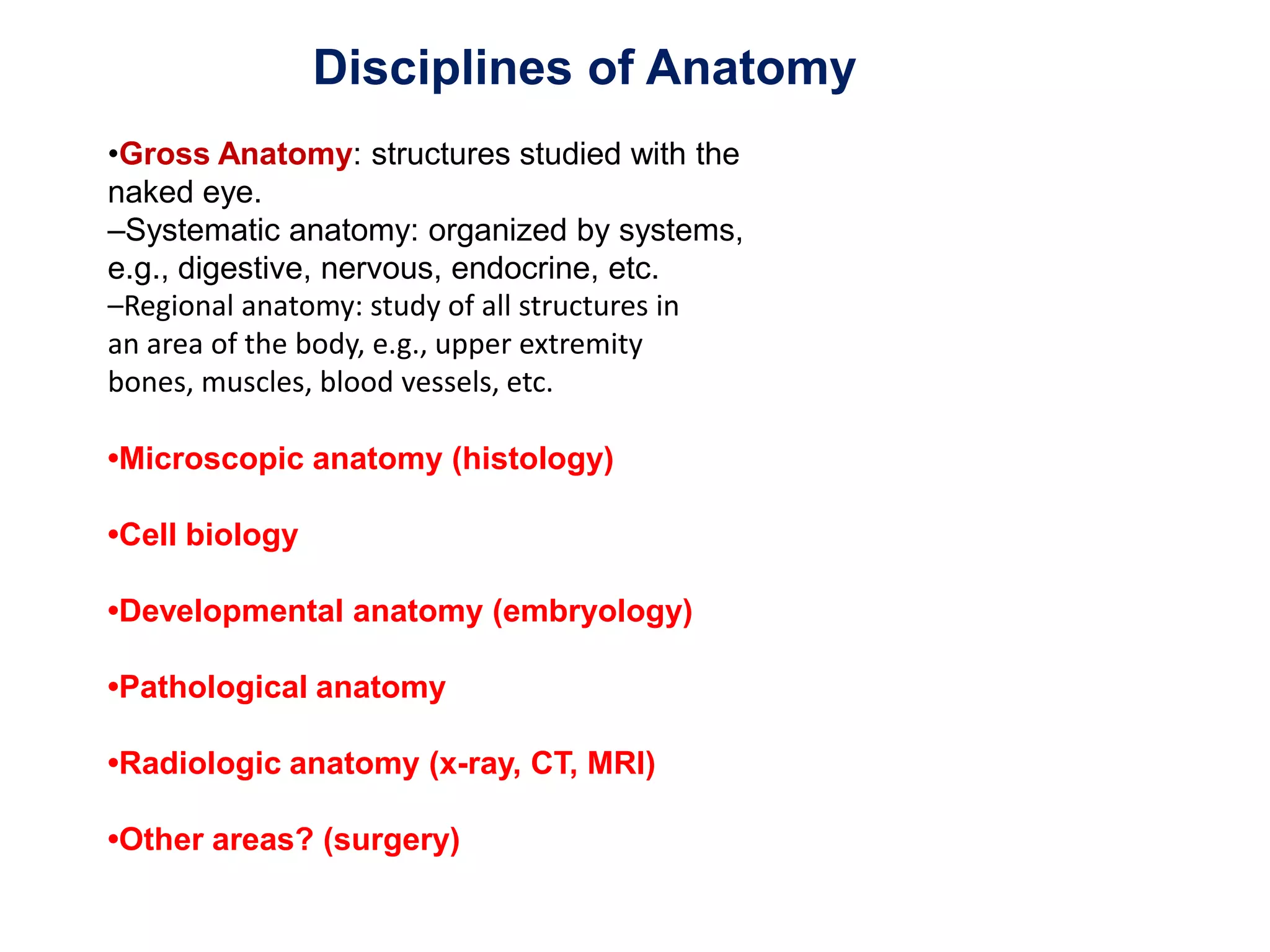 Disciplines of Anatomy

•Gross Anatomy: structures studied with the naked eye.
–Systematic anatomy: organized by systems, e.g., digestive, nervous, endocrine, etc.
–Regional anatomy: study of all structures in an area of the body, e.g., upper extremity bones, muscles, blood vessels, etc.

•Microscopic anatomy (histology)

•Cell biology

•Developmental anatomy (embryology)

•Pathological anatomy

•Radiologic anatomy (x-ray, CT, MRI)

•Other areas? (surgery)